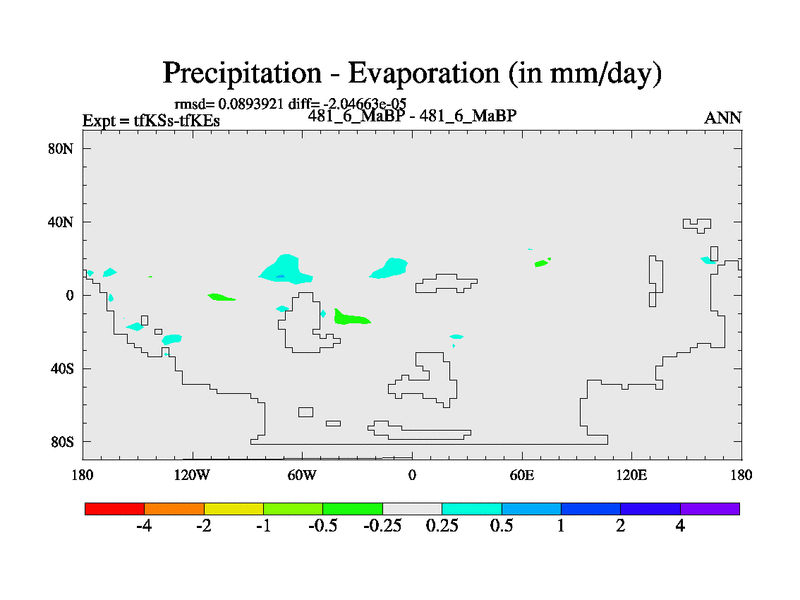 Precipitation - Evaporation (in mm/day)

rmsd= 0.0893921 diff= -2.04663e-05

Expt = tfKSs-tfKEs

481_6_MaBP - 481_6_MaBP

ANN

80N

40N

0

40S

80S

180

120W

60W

0

60E

120E

180

-4

-2

-1

-0.5

-0.25

0.25

0.5

1

2

4